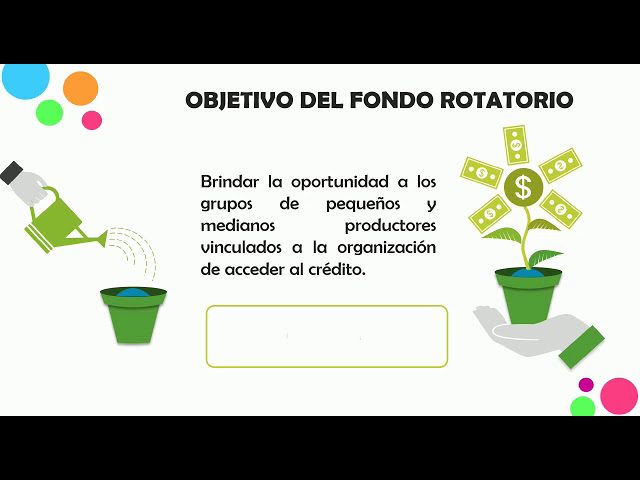 OBJETIVO DEL FONDO ROTATORIO

Brindar la oportunidad a los grupos de pequeños y medianos productores vinculados a la organización de acceder al crédito.

$